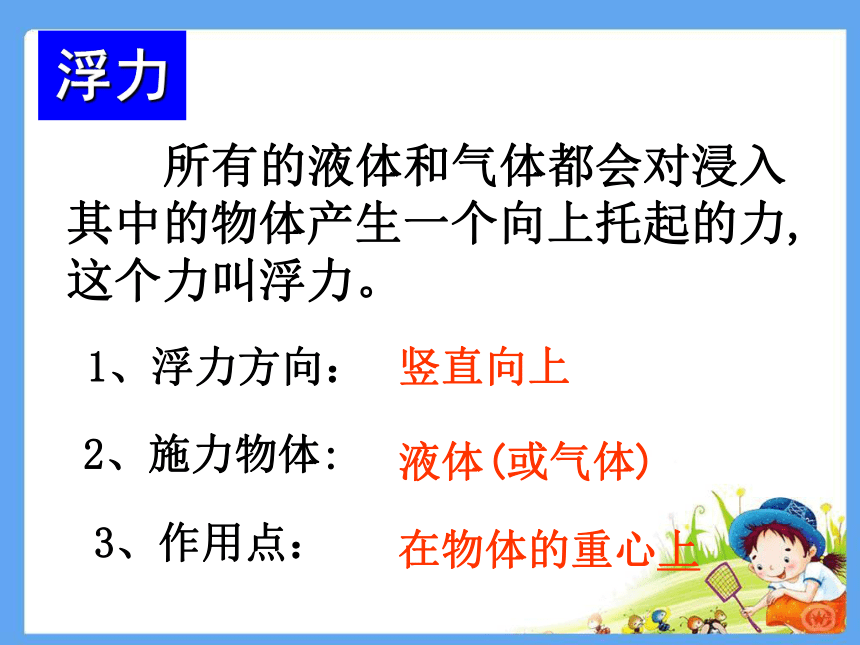 浮力

所有的液体和气体都会对浸入其中的物体产生一个向上托起的力，这个力叫浮力。

1、浮力方向： 竖直向上

2、施力物体： 液体(或气体)

3、作用点： 在物体的重心上